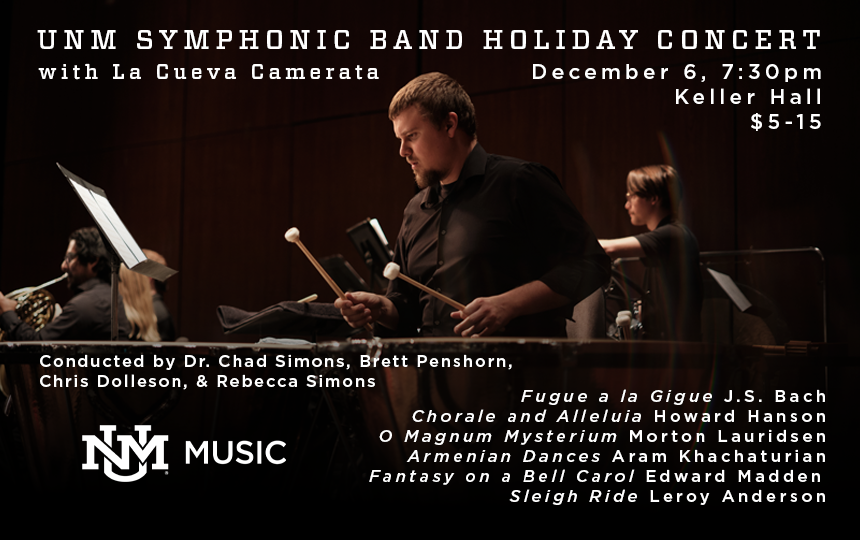 UNM SYMPHONIC BAND HOLIDAY CONCERT
with La Cueva Camerata

December 6, 7:30pm
Keller Hall
$5-15

Conducted by Dr. Chad Simons, Brett Penshorn, Chris Dolleson, & Rebecca Simons

NM MUSIC

Fugue a la Gigue J.S. Bach
Chorale and Alleluia Howard Hanson
O Magnum Mysterium Morton Lauridsen
Armenian Dances Aram Khachaturian
Fantasy on a Bell Carol Edward Madden
Sleigh Ride Leroy Anderson